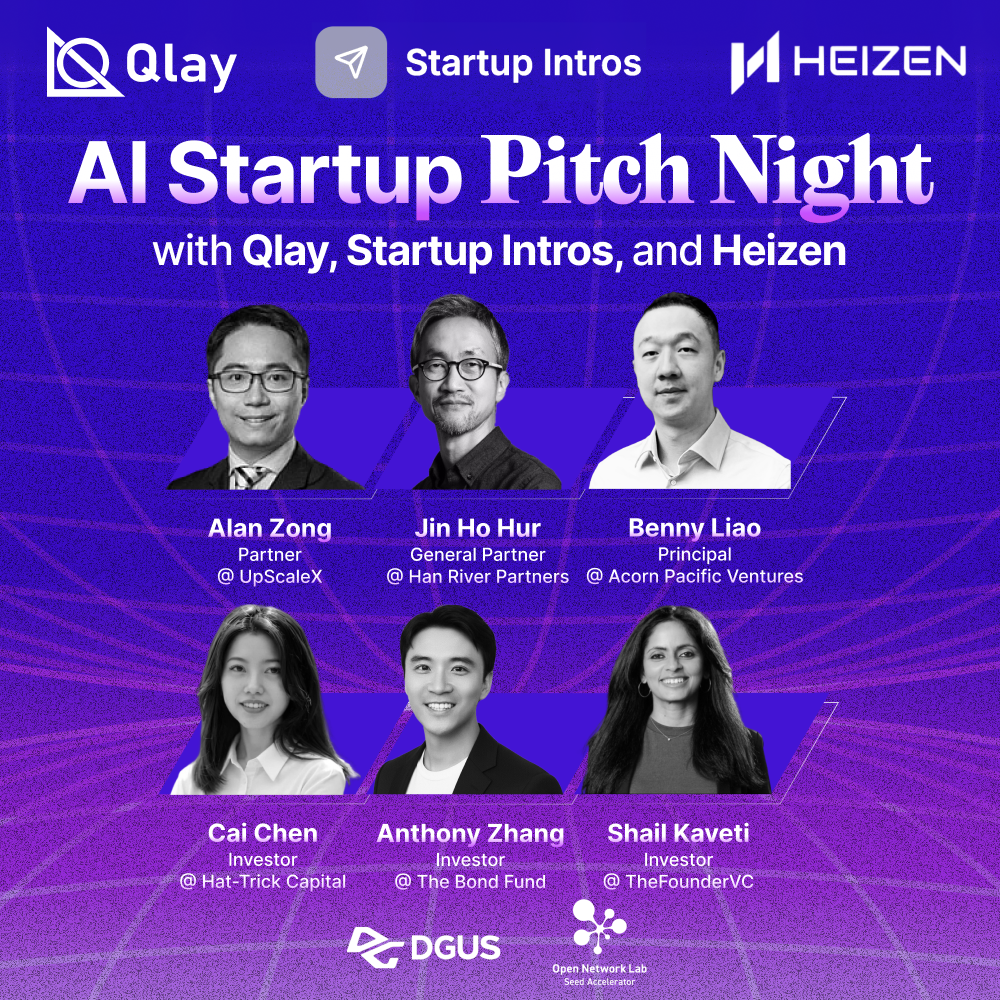 Qlay Startup Intros HEIZEN

AI Startup Pitch Night

with Qlay, Startup Intros, and Heizen

Alan Zong
Partner
@ UpScaleX

Jin Ho Hur
General Partner
@ Han River Partners

Benny Liao
Principal
@ Acorn Pacific Ventures

Cai Chen
Investor
@ Hat-Trick Capital

Anthony Zhang
Investor
@ The Bond Fund

Shail Kaveti
Investor
@ TheFounderVC

DGUS

Open Network Lab
Seed Accelerator